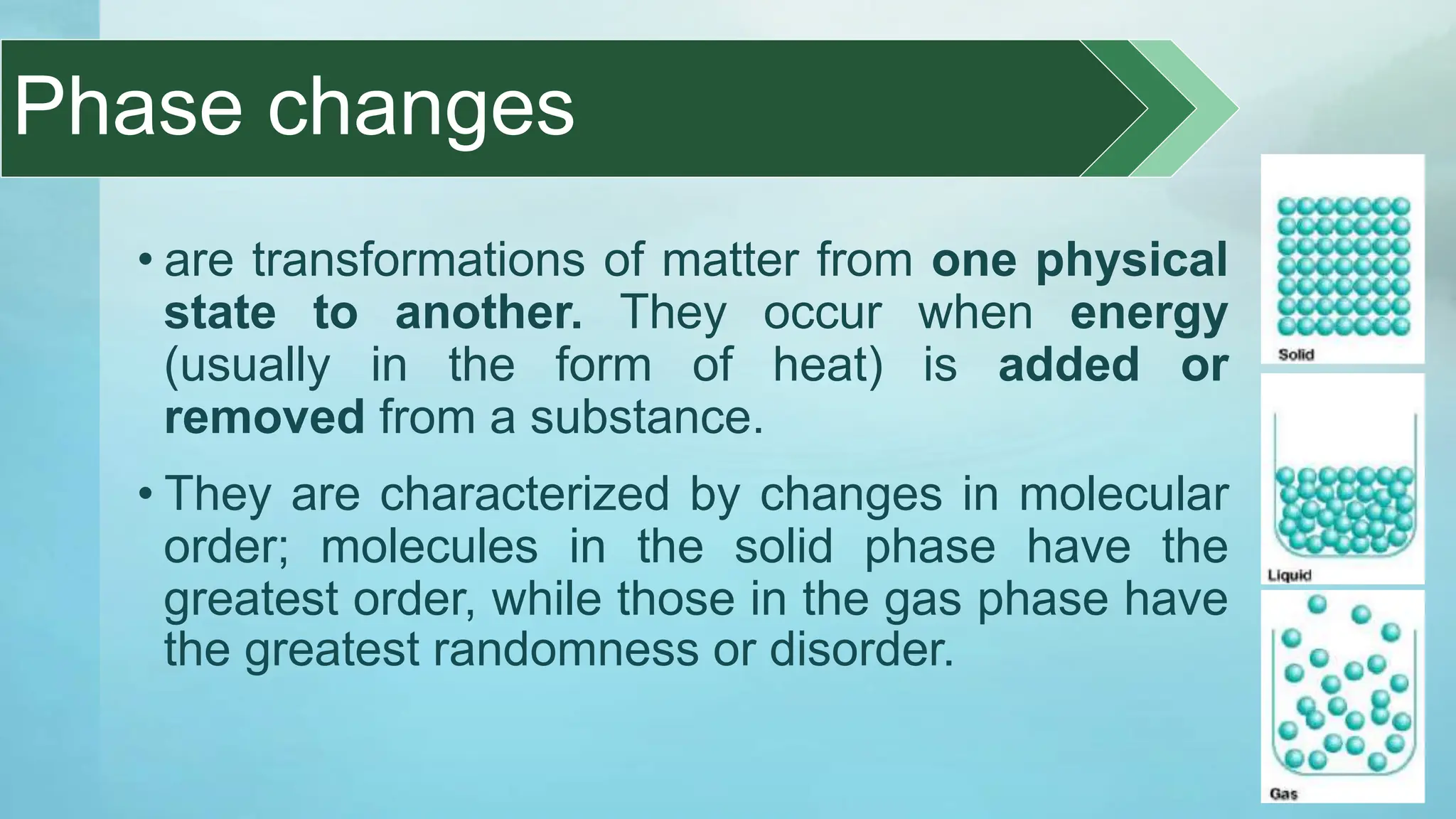 Phase changes

• are transformations of matter from one physical state to another. They occur when energy (usually in the form of heat) is added or removed from a substance.

• They are characterized by changes in molecular order; molecules in the solid phase have the greatest order, while those in the gas phase have the greatest randomness or disorder.

Solid

Liquid

Gas